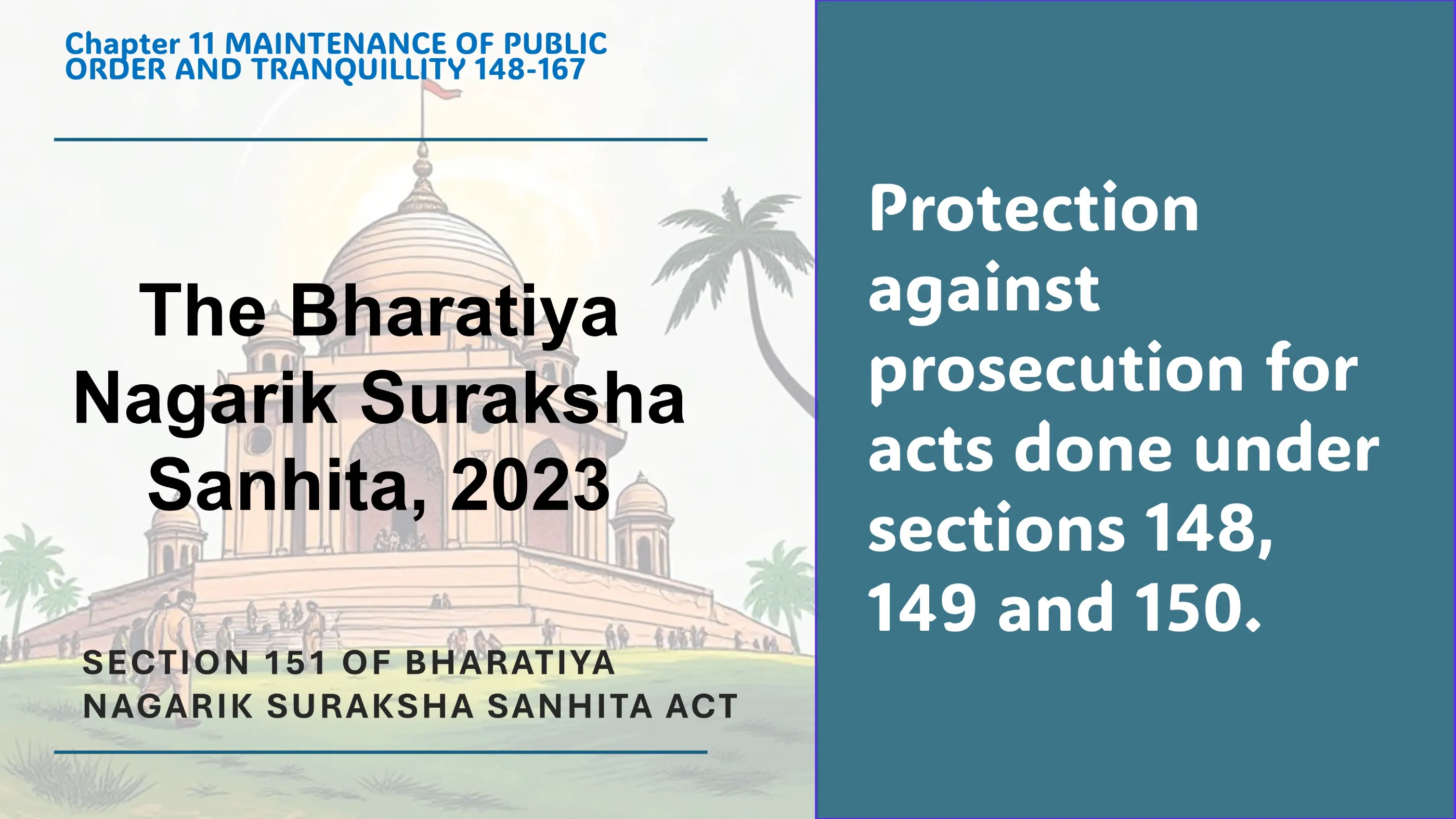 Chapter 11 MAINTENANCE OF PUBLIC ORDER AND TRANQUILLITY 148-167

The Bharatiya Nagarik Suraksha Sanhita, 2023

SECTION 151 OF BHARATIYA NAGARIK SURAKSHA SANHITA ACT

Protection against prosecution for acts done under sections 148, 149 and 150.